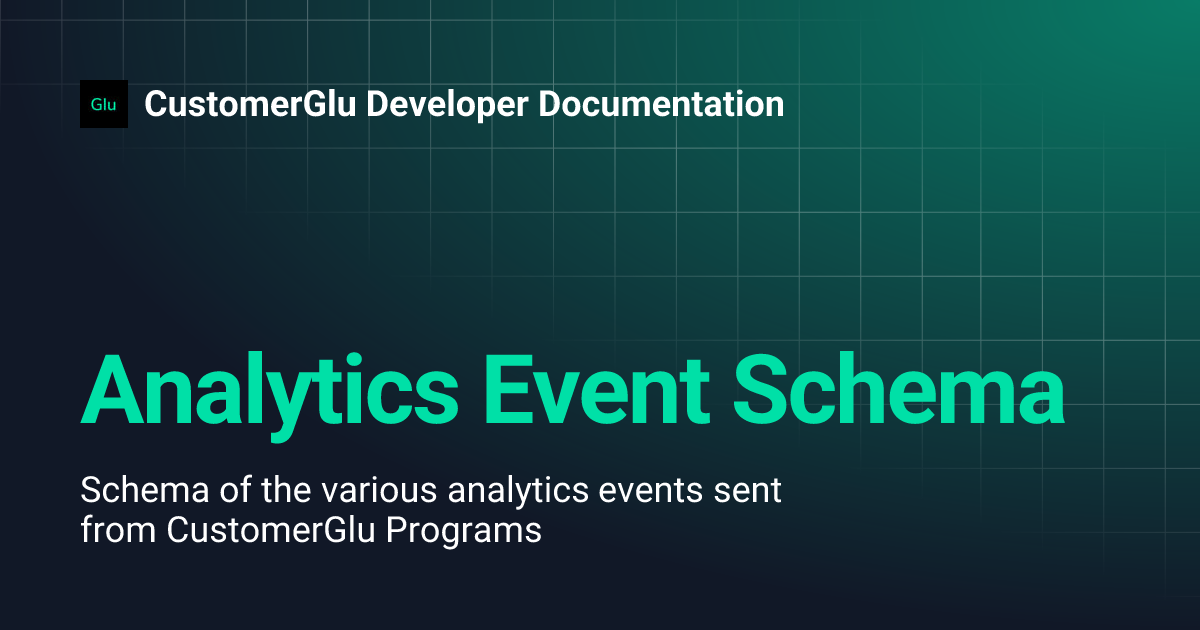 Glu CustomerGlu Developer Documentation

Analytics Event Schema

Schema of the various analytics events sent from CustomerGlu Programs